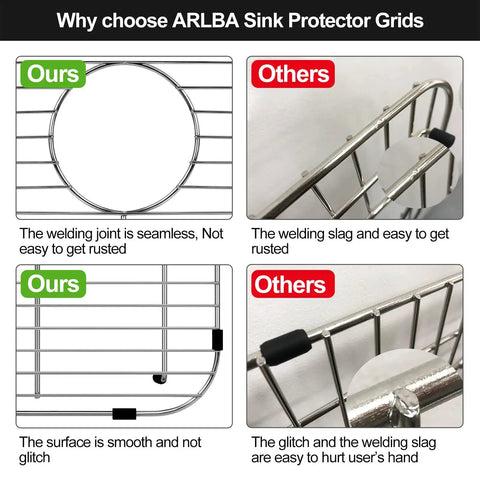 Why choose ARLBA Sink Protector Grids

Ours

The welding joint is seamless, Not easy to get rusted

Others

The welding slag and easy to get rusted

Ours

The surface is smooth and not glitch

Others

The glitch and the welding slag are easy to hurt user's hand